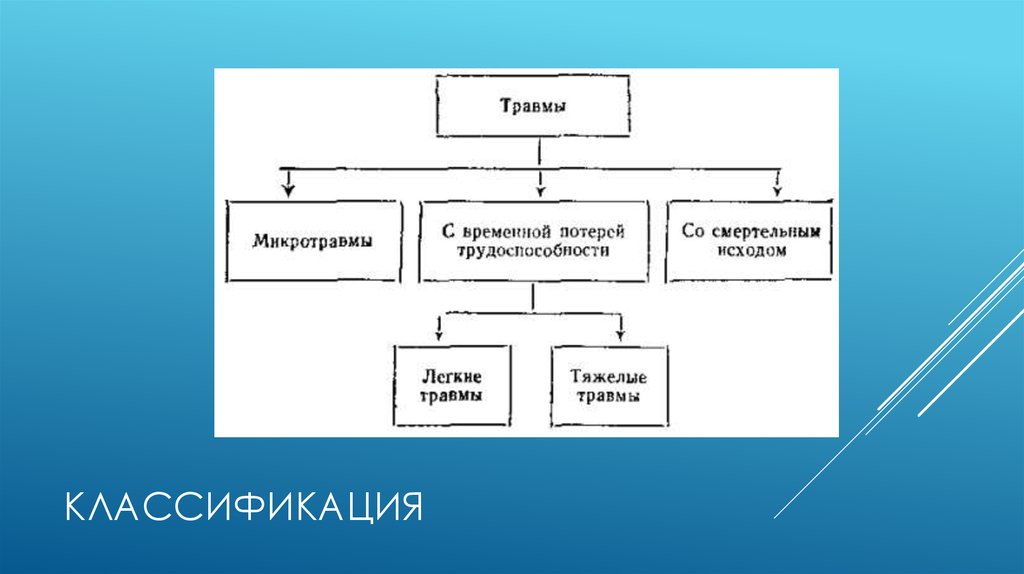 Травмы

Микротравмы

С временной потерей трудоспособности

Со смертельным исходом

Легкие травмы

Тяжелые травмы

КЛАССИФИКАЦИЯ